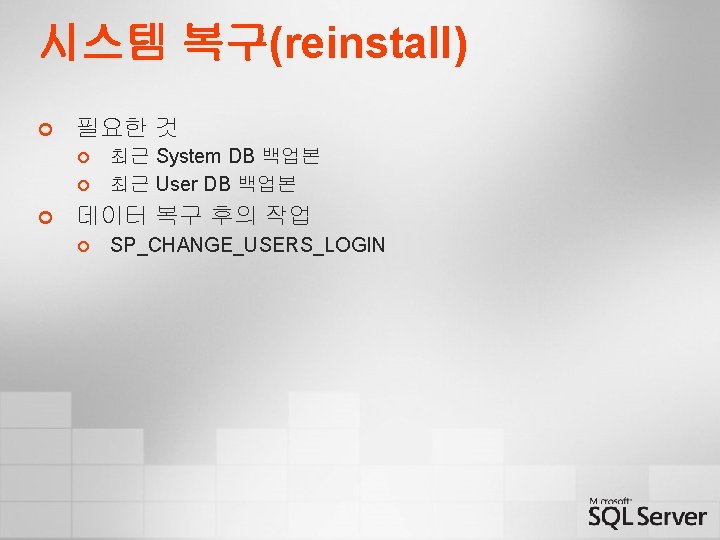 시스템 복구(reinstall)

필요한 것

최근 System DB 백업본

최근 User DB 백업본

데이터 복구 후의 작업

SP_CHANGE_USERS_LOGIN

Microsoft SQL Server